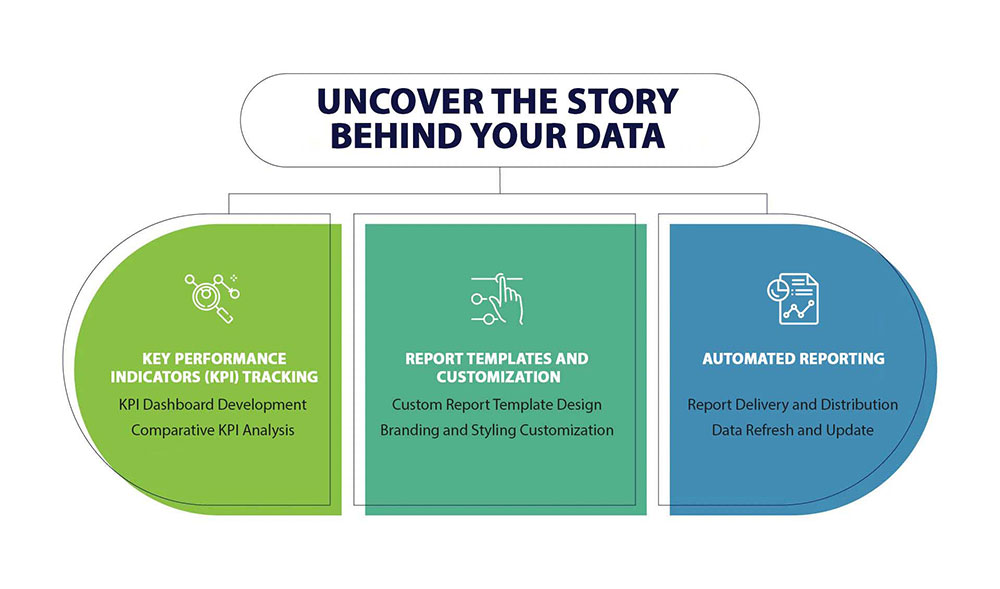 UNCOVER THE STORY BEHIND YOUR DATA

KEY PERFORMANCE INDICATORS (KPI) TRACKING
KPI Dashboard Development
Comparative KPI Analysis

REPORT TEMPLATES AND CUSTOMIZATION
Custom Report Template Design
Branding and Styling Customization

AUTOMATED REPORTING
Report Delivery and Distribution
Data Refresh and Update